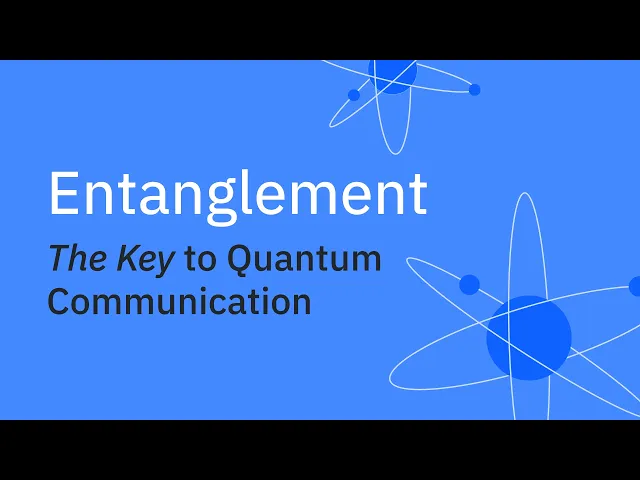 Entanglement

The Key to Quantum Communication